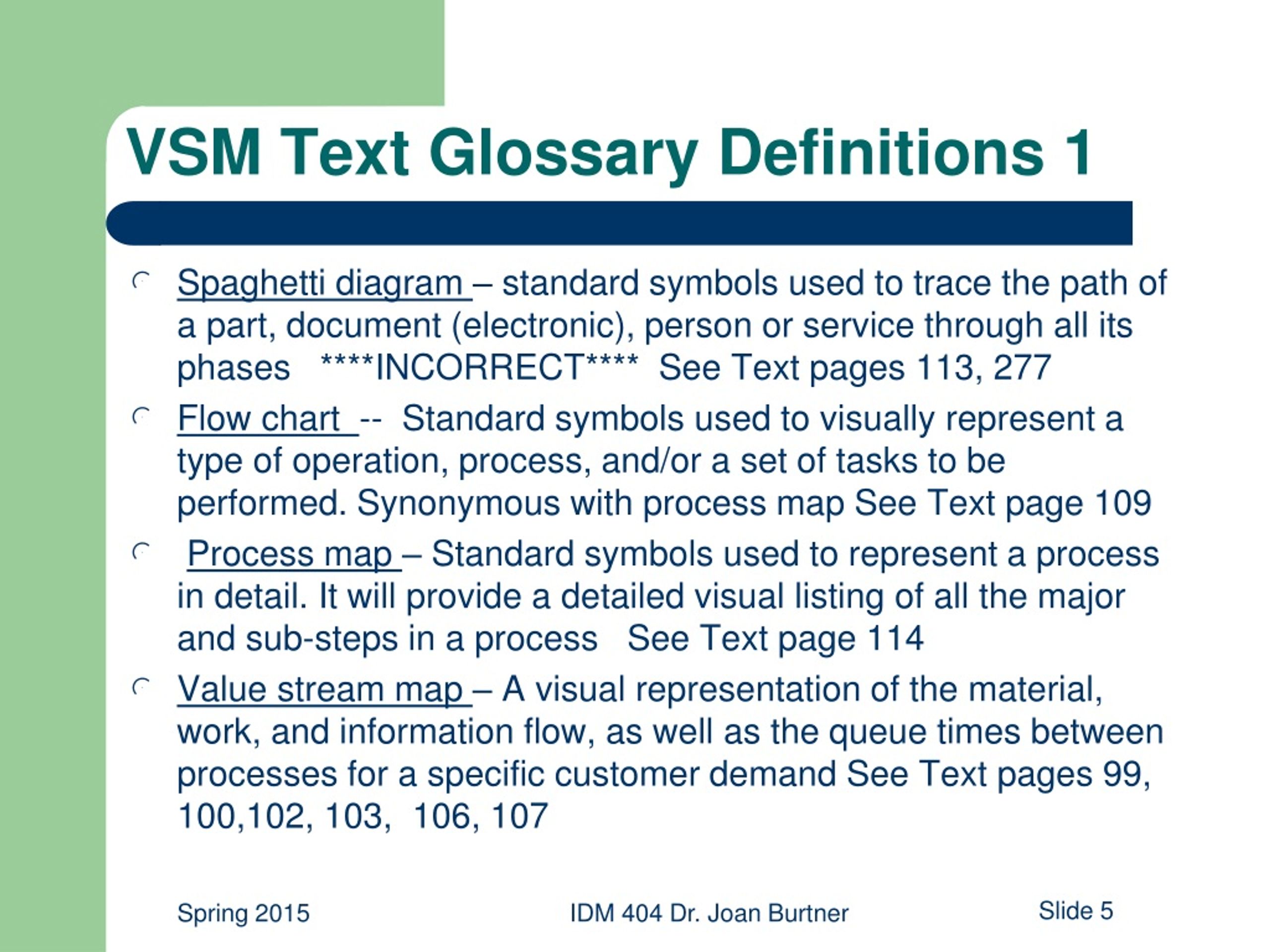 VSM Text Glossary Definitions 1

Spaghetti diagram – standard symbols used to trace the path of a part, document (electronic), person or service through all its phases ****INCORRECT**** See Text pages 113, 277

Flow chart -- Standard symbols used to visually represent a type of operation, process, and/or a set of tasks to be performed. Synonymous with process map See Text page 109

Process map – Standard symbols used to represent a process in detail. It will provide a detailed visual listing of all the major and sub-steps in a process See Text page 114

Value stream map – A visual representation of the material, work, and information flow, as well as the queue times between processes for a specific customer demand See Text pages 99, 100,102, 103, 106, 107

Spring 2015
IDM 404 Dr. Joan Burtner
Slide 5